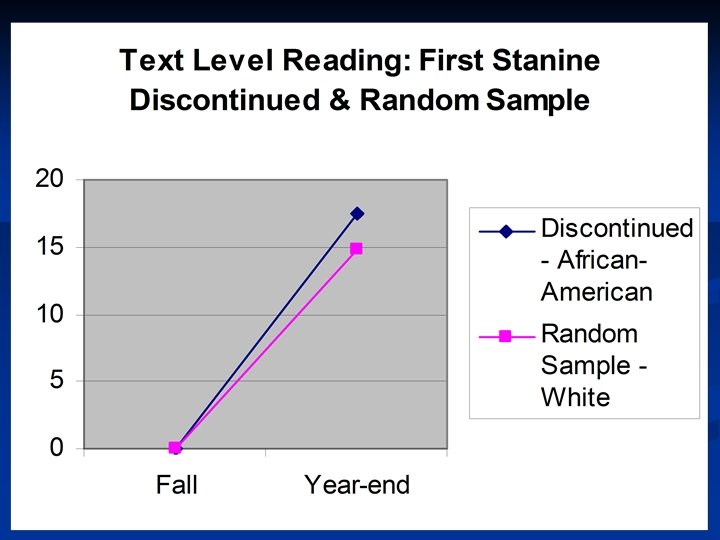 Text Level Reading: First Stanine Discontinued & Random Sample

20
15
10
5
0

Fall
Year-end

Discontinued - African-American
Random Sample - White